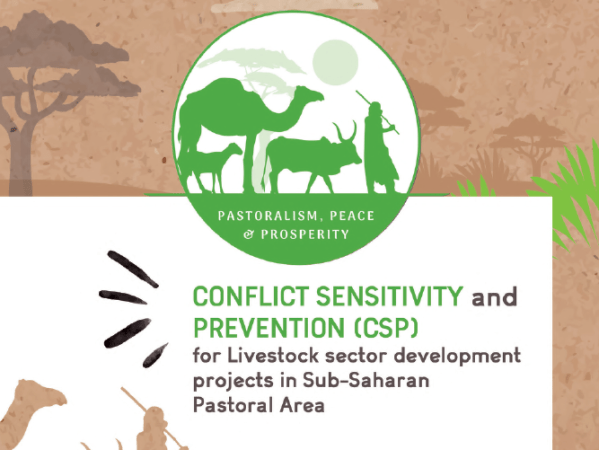 PASTORALISM, PEACE
& PROSPERITY

CONFLICT SENSITIVITY and PREVENTION (CSP)
for Livestock sector development projects in Sub-Saharan Pastoral Area